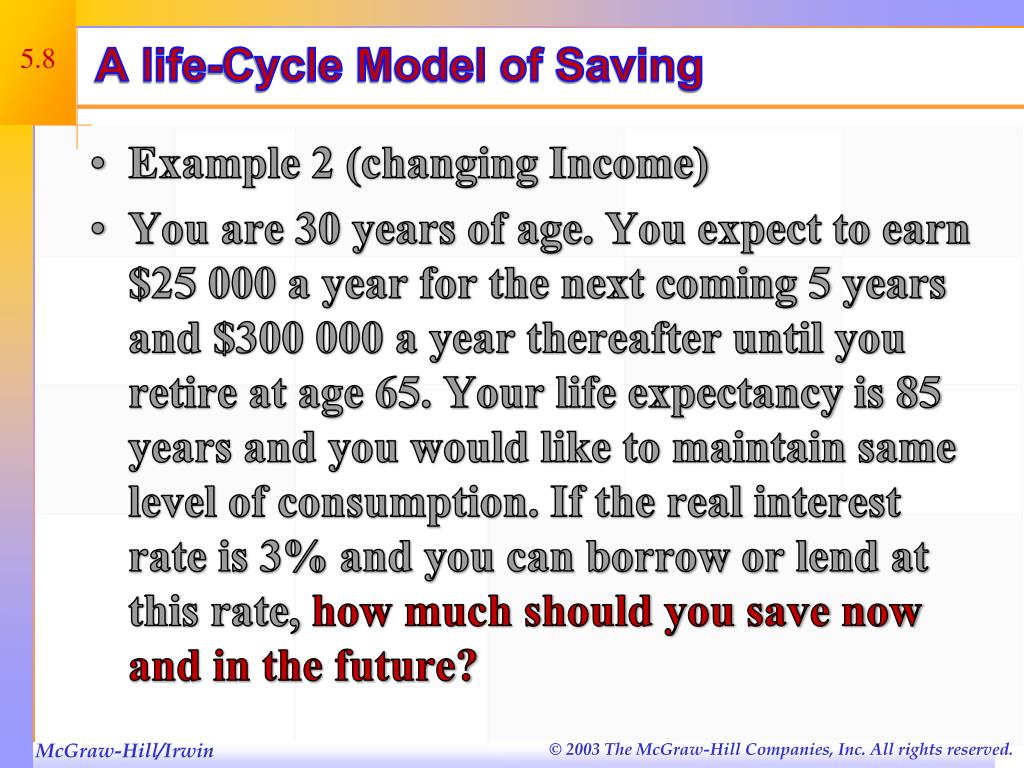 5.8

A life-Cycle Model of Saving

• Example 2 (changing Income)

• You are 30 years of age. You expect to earn \$25 000 a year for the next coming 5 years and \$300 000 a year thereafter until you retire at age 65. Your life expectancy is 85 years and you would like to maintain same level of consumption. If the real interest rate is 3% and you can borrow or lend at this rate, how much should you save now and in the future?

McGraw-Hill/Irwin

© 2003 The McGraw-Hill Companies, Inc. All rights reserved.